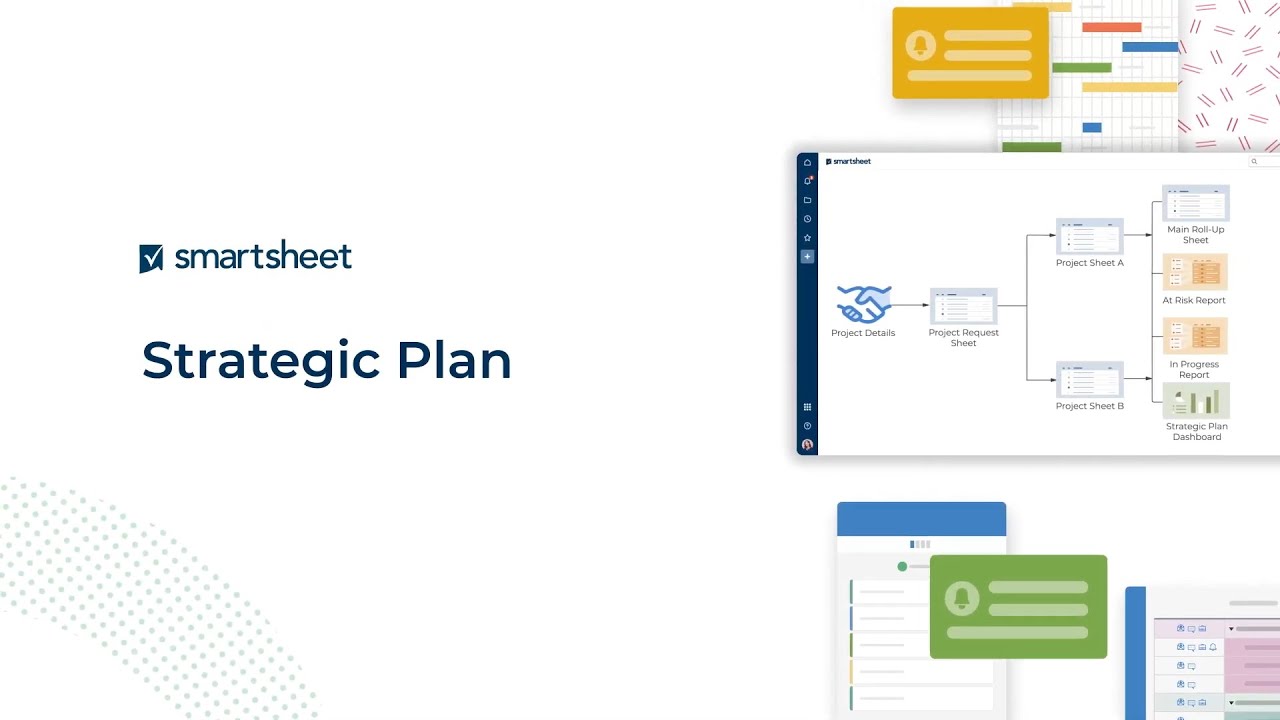 smartsheet

Strategic Plan

smartsheet

Project Details

Project Request Sheet

Project Sheet A

Project Sheet B

Main Roll-Up Sheet

At Risk Report

In Progress Report

Strategic Plan Dashboard